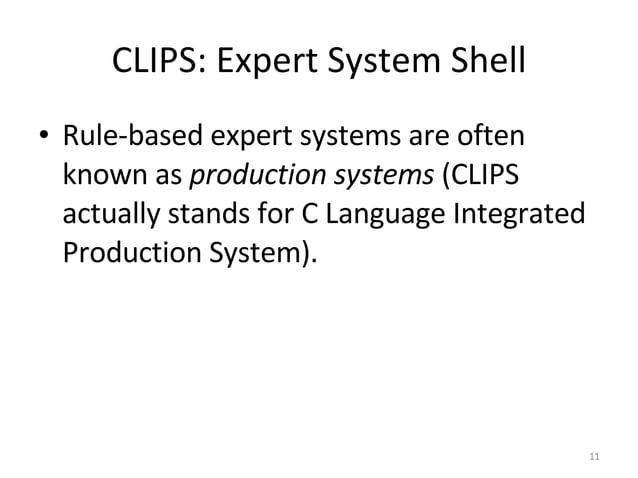 CLIPS: Expert System Shell

• Rule-based expert systems are often known as production systems (CLIPS actually stands for C Language Integrated Production System).

11